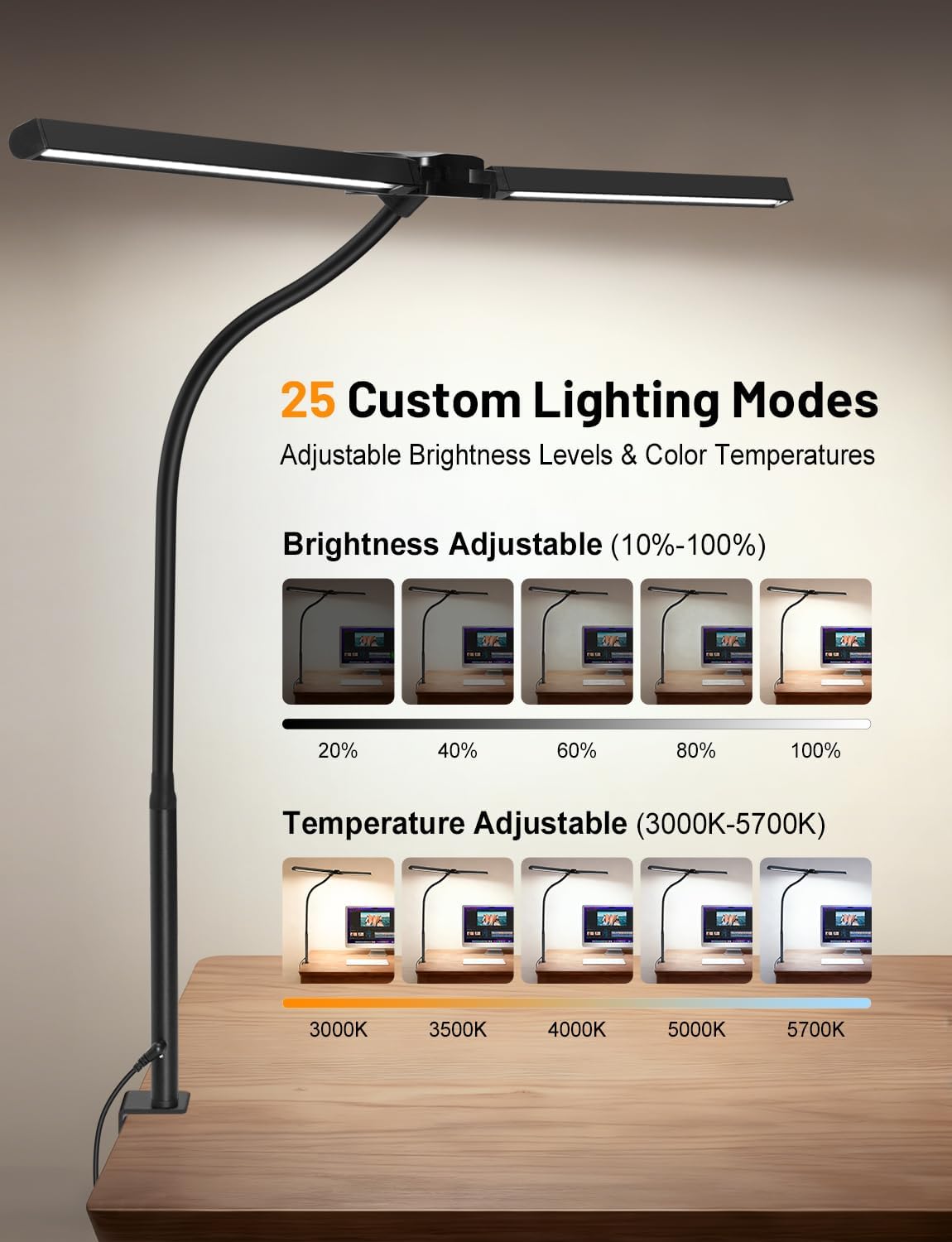 25 Custom Lighting Modes

Adjustable Brightness Levels & Color Temperatures

Brightness Adjustable (10%-100%)

20% 40% 60% 80% 100%

Temperature Adjustable (3000K-5700K)

3000K 3500K 4000K 5000K 5700K